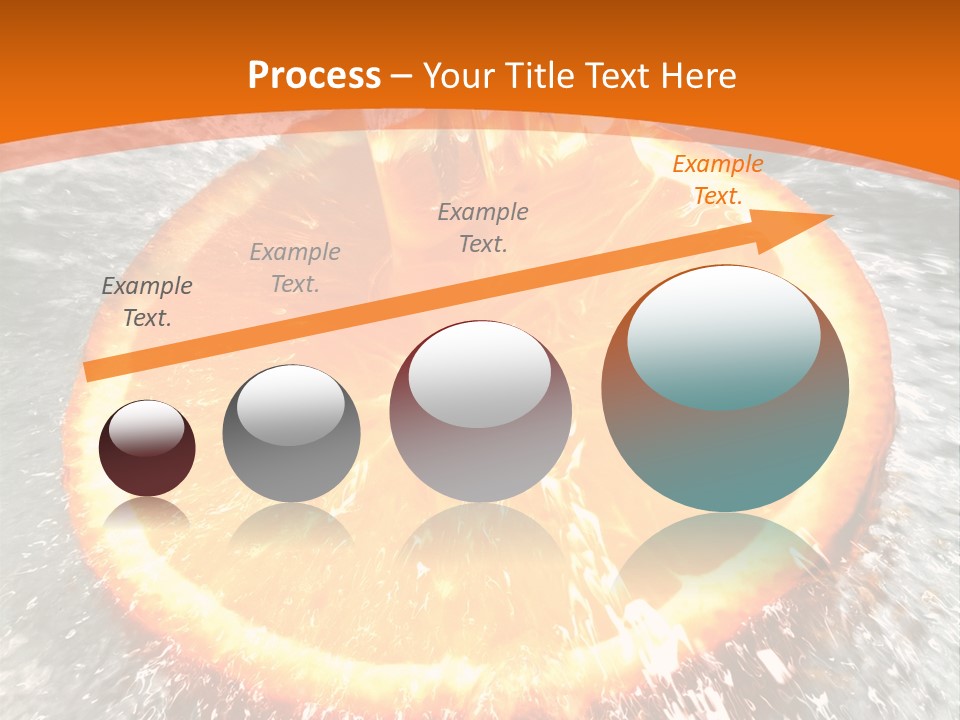 Process – Your Title Text Here

Example Text.

Example Text.

Example Text.

Example Text.